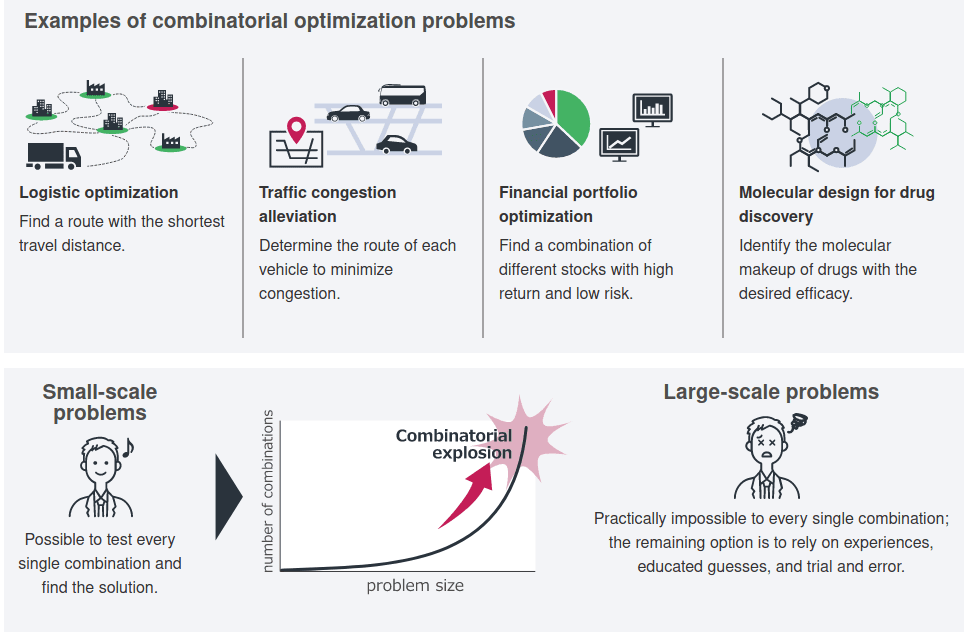 Examples of combinatorial optimization problems

Logistic optimization
Find a route with the shortest travel distance.

Traffic congestion alleviation
Determine the route of each vehicle to minimize congestion.

Financial portfolio optimization
Find a combination of different stocks with high return and low risk.

Molecular design for drug discovery
Identify the molecular makeup of drugs with the desired efficacy.

Small-scale problems

Possible to test every single combination and find the solution.

number of combinations

Combinatorial explosion

problem size

Large-scale problems

Practically impossible to every single combination; the remaining option is to rely on experiences, educated guesses, and trial and error.